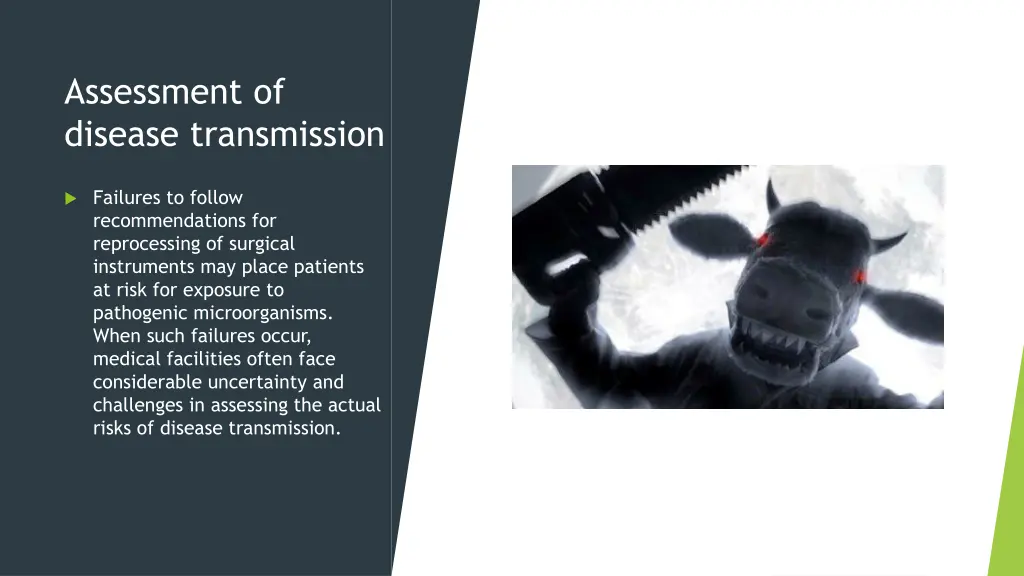 Assessment of disease transmission

Failures to follow recommendations for reprocessing of surgical instruments may place patients at risk for exposure to pathogenic microorganisms. When such failures occur, medical facilities often face considerable uncertainty and challenges in assessing the actual risks of disease transmission.